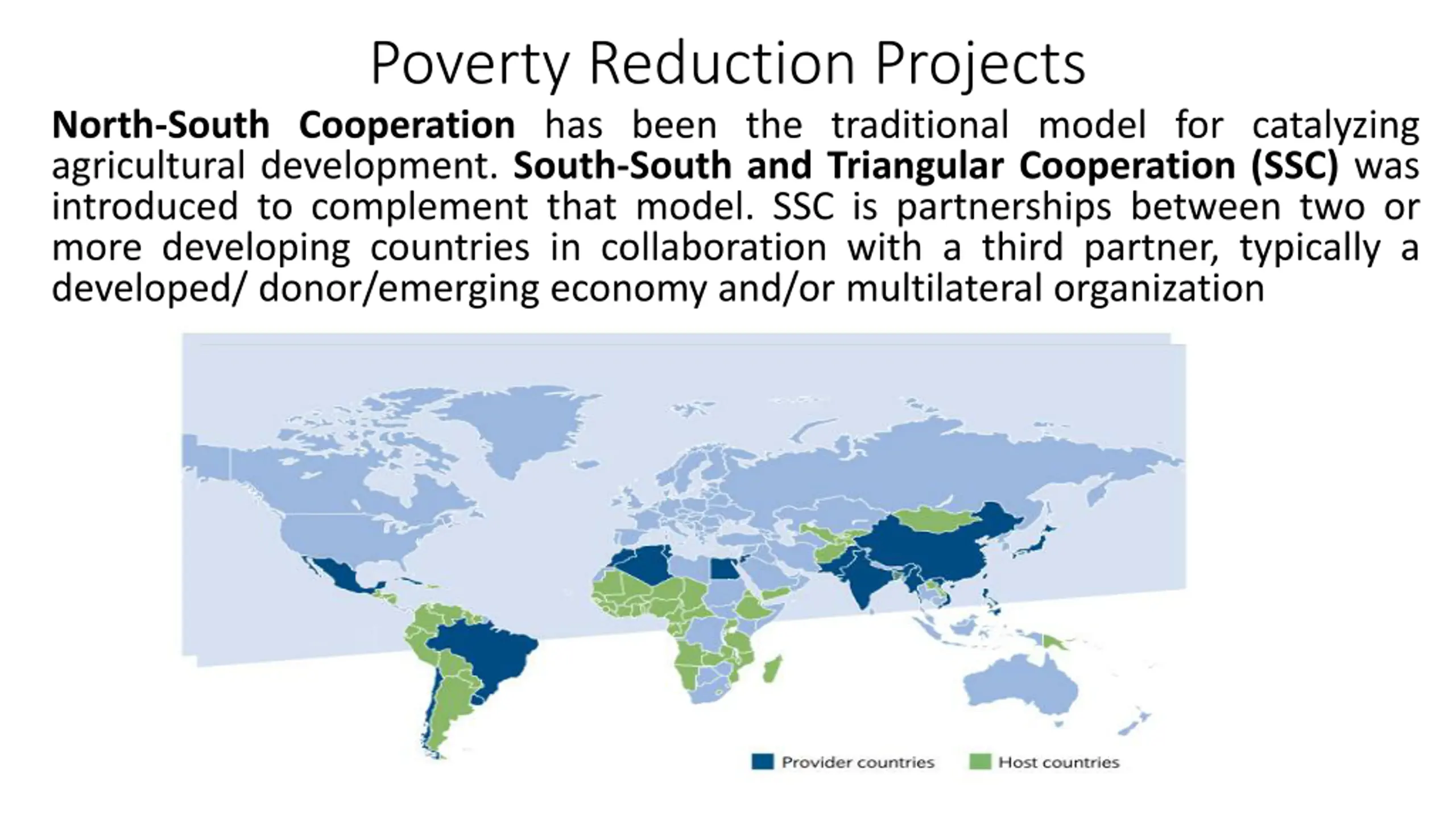 Poverty Reduction Projects

North-South Cooperation has been the traditional model for catalyzing agricultural development. South-South and Triangular Cooperation (SSC) was introduced to complement that model. SSC is partnerships between two or more developing countries in collaboration with a third partner, typically a developed/ donor/emerging economy and/or multilateral organization

Provider countries
Host countries